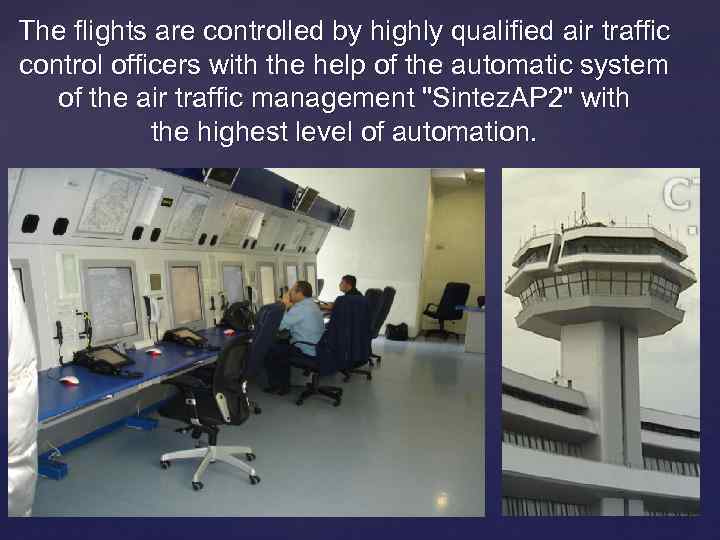 The flights are controlled by highly qualified air traffic control officers with the help of the automatic system of the air traffic management "SintezAP2" with the highest level of automation.

C